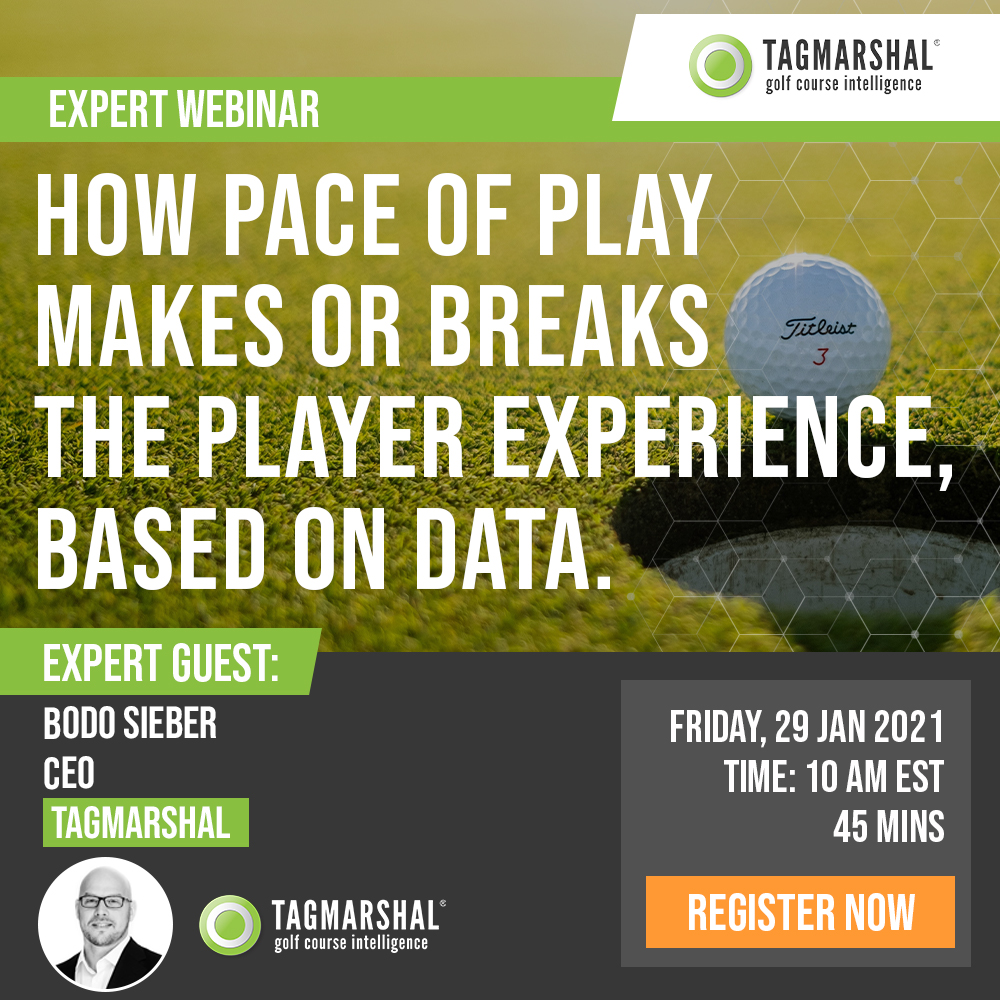 TAGMARSHAL®
golf course intelligence

EXPERT WEBINAR

HOW PACE OF PLAY MAKES OR BREAKS THE PLAYER EXPERIENCE, BASED ON DATA.

Titleist
3

EXPERT GUEST:
BODO SIEBER
CEO
TAGMARSHAL

TAGMARSHAL®
golf course intelligence

FRIDAY, 29 JAN 2021
TIME: 10 AM EST
45 MINS

REGISTER NOW